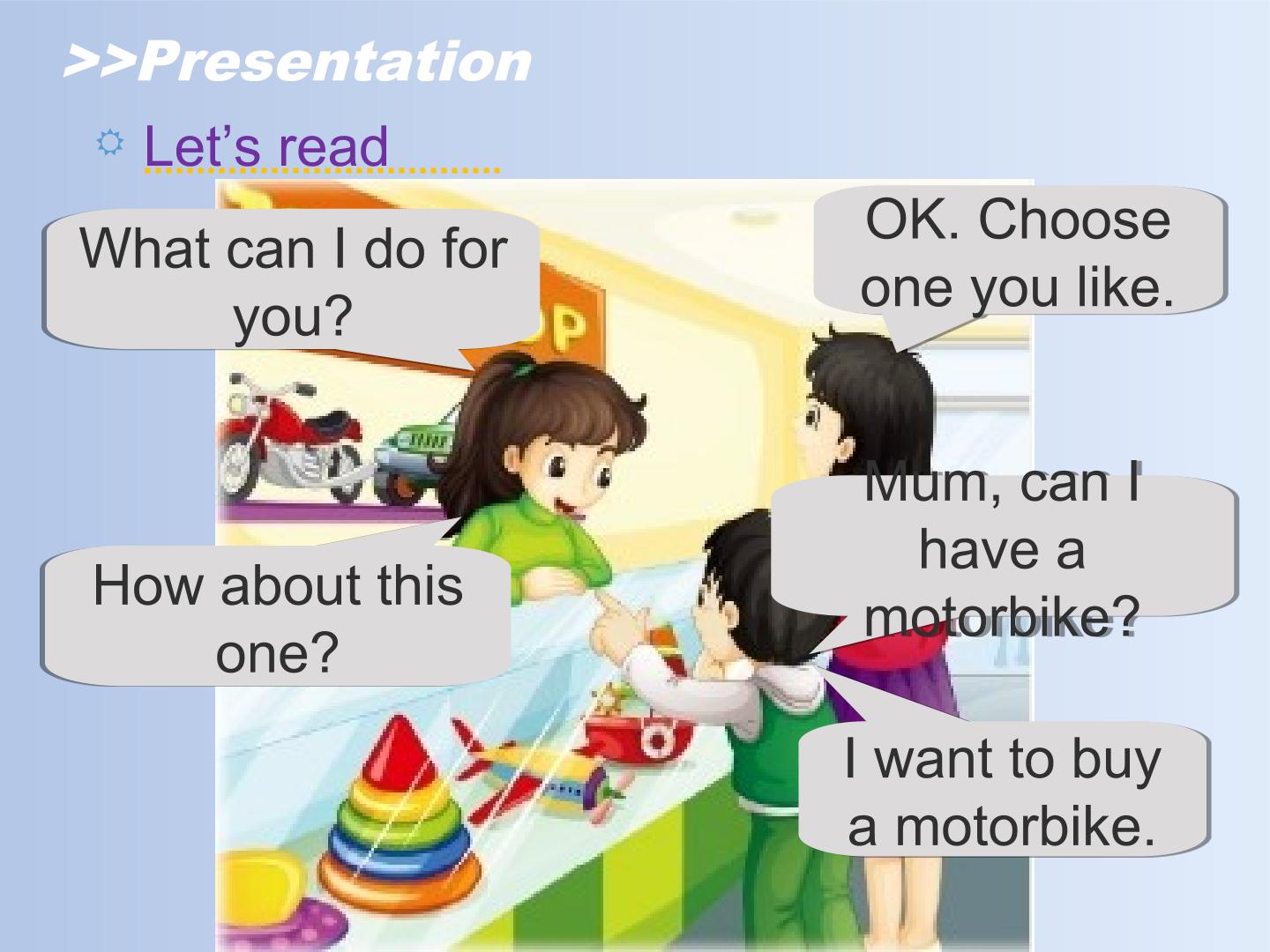 >>Presentation

Let's read

What can I do for you?

OK. Choose one you like.

Mum, can I have a motorbike?

How about this one?

I want to buy a motorbike.